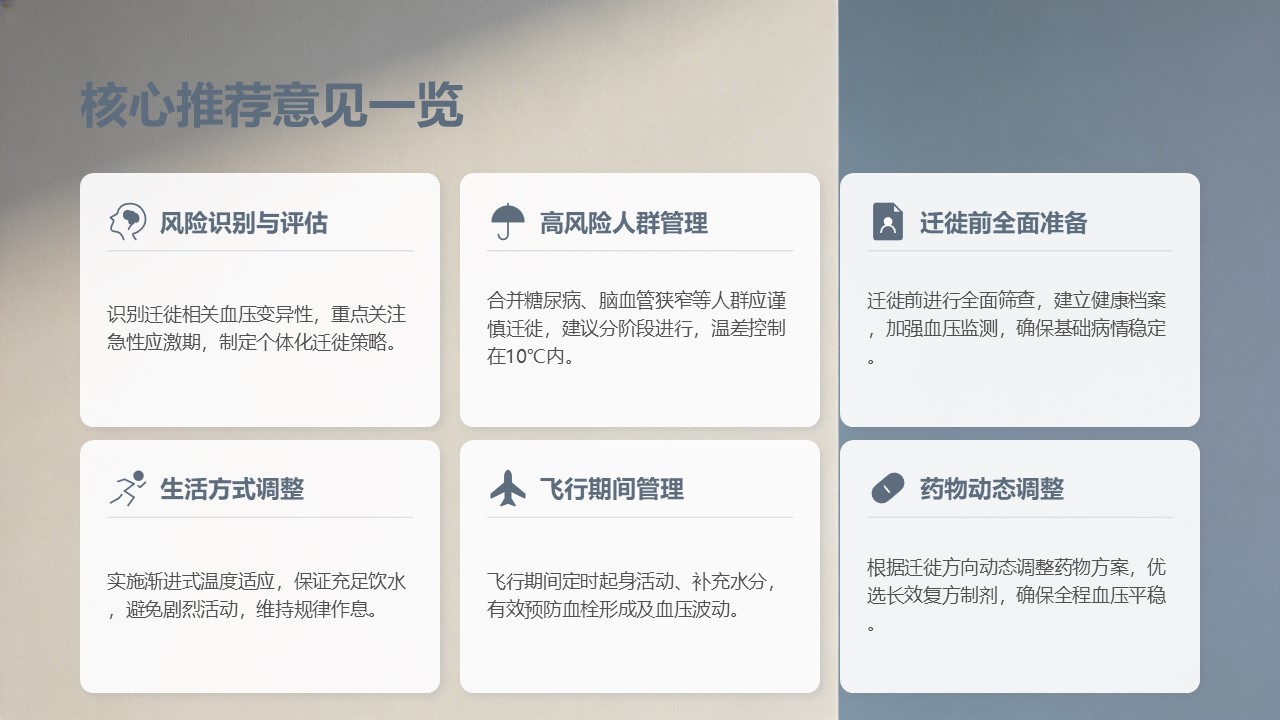 核心推荐意见一览

风险识别与评估

识别迁徙相关血压变异性，重点关注急性应激期，制定个体化迁徙策略。

高风险人群管理

合并糖尿病、脑血管狭窄等人群应谨慎迁徙，建议分阶段进行，温差控制在10℃内。

迁徙前全面准备

迁徙前进行全面筛查，建立健康档案，加强血压监测，确保基础病情稳定。

生活方式调整

实施渐进式温度适应，保证充足饮水，避免剧烈活动，维持规律作息。

飞行期间管理

飞行期间定时起身活动、补充水分，有效预防血栓形成及血压波动。

药物动态调整

根据迁徙方向动态调整药物方案，优选长效复方制剂，确保全程血压平稳。